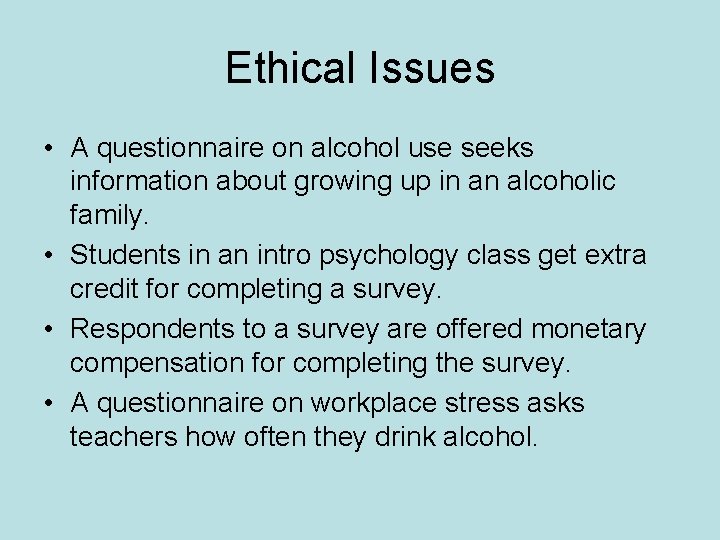 Ethical Issues

• A questionnaire on alcohol use seeks information about growing up in an alcoholic family.
• Students in an intro psychology class get extra credit for completing a survey.
• Respondents to a survey are offered monetary compensation for completing the survey.
• A questionnaire on workplace stress asks teachers how often they drink alcohol.